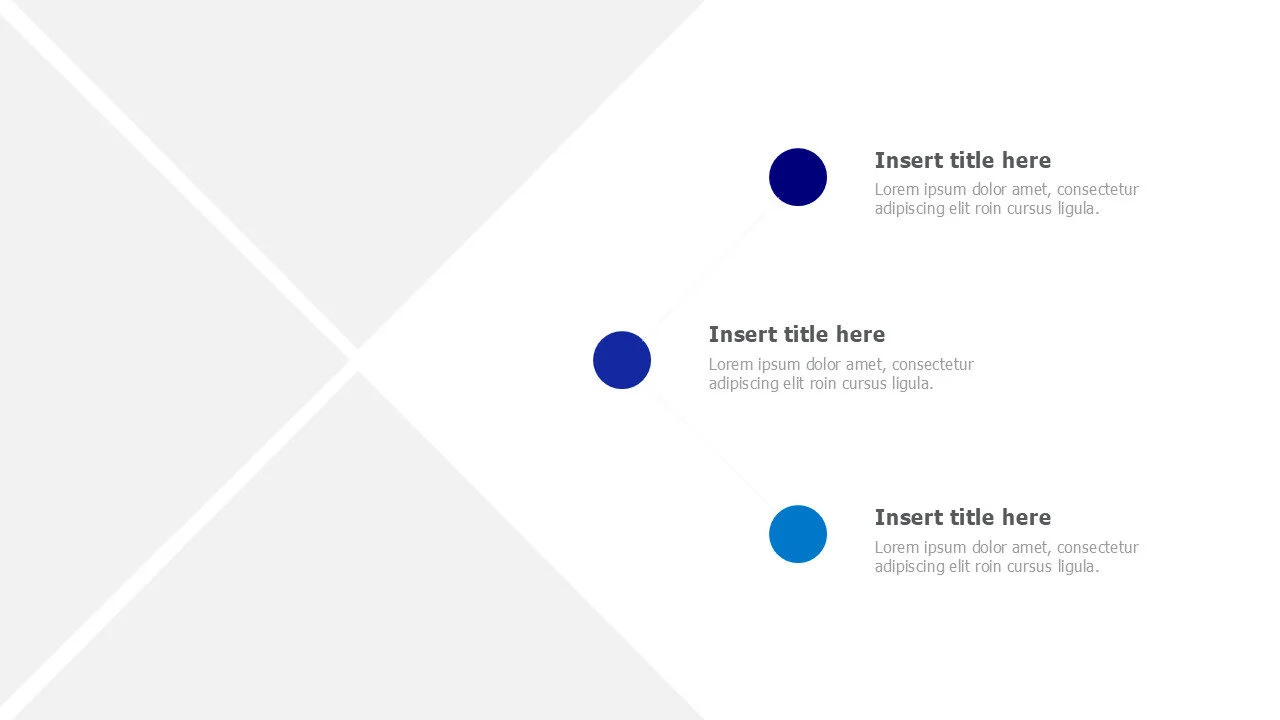 Insert title here
Lorem ipsum dolor amet, consectetur adipiscing elit roin cursus ligula.

Insert title here
Lorem ipsum dolor amet, consectetur adipiscing elit roin cursus ligula.

Insert title here
Lorem ipsum dolor amet, consectetur adipiscing elit roin cursus ligula.